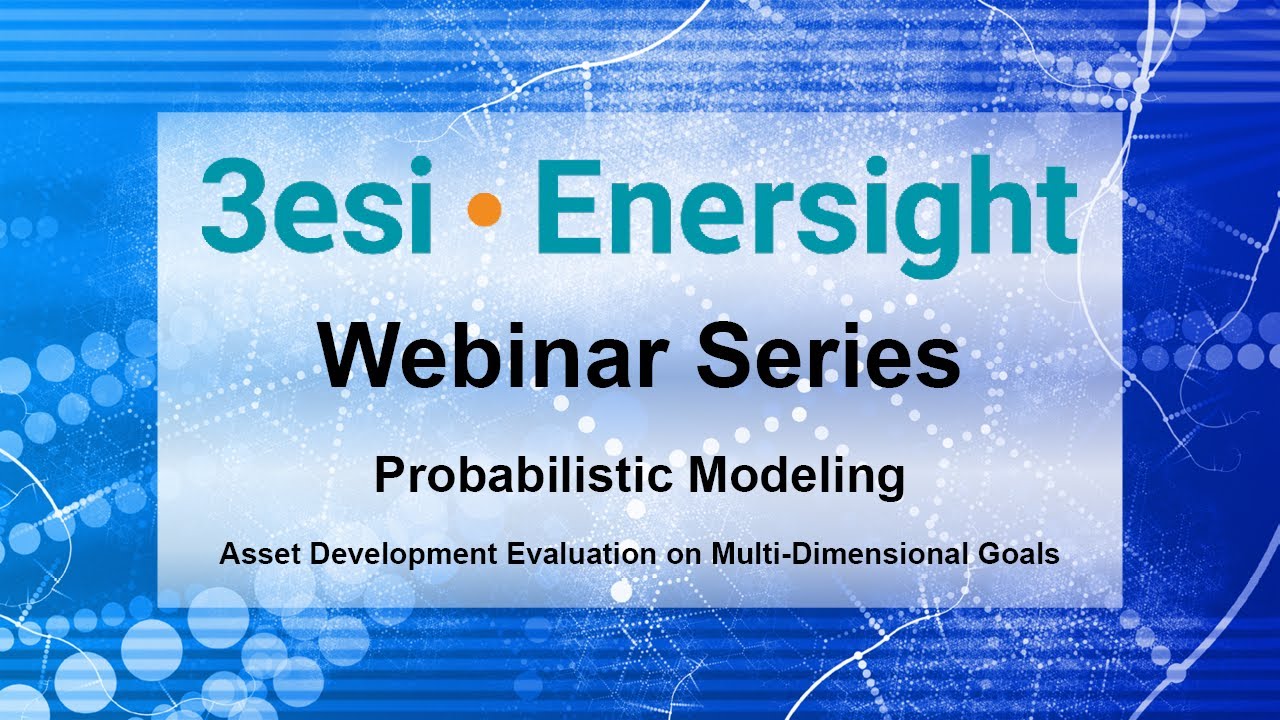 3esi • Enersight

Webinar Series

Probabilistic Modeling

Asset Development Evaluation on Multi-Dimensional Goals